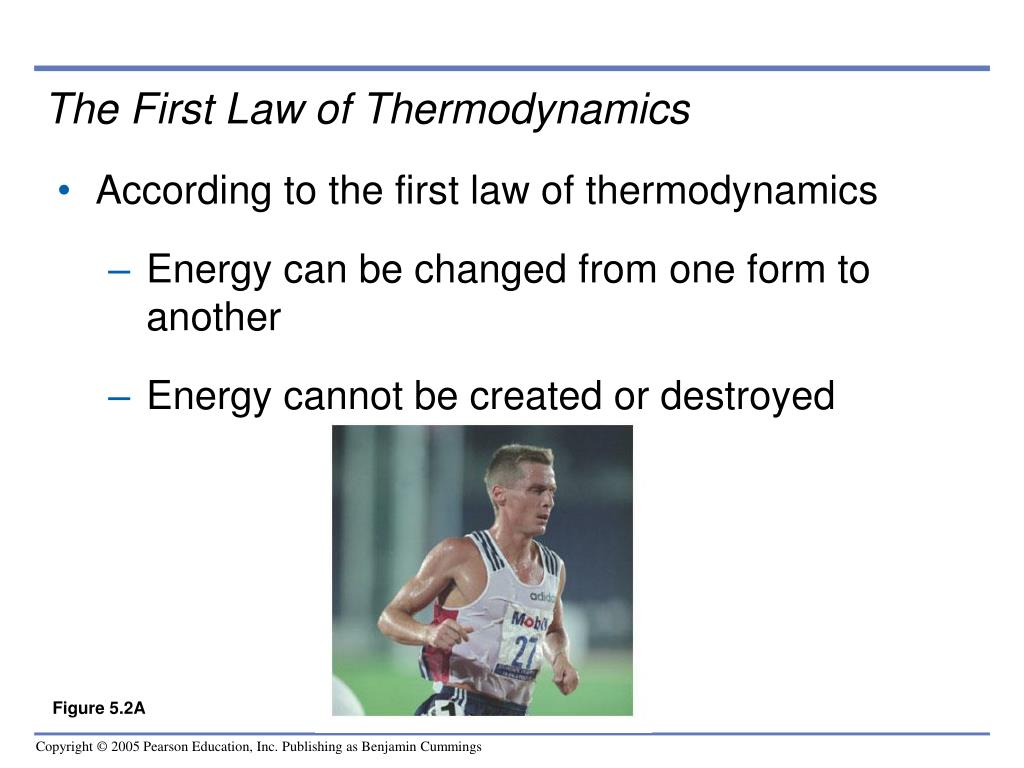 The First Law of Thermodynamics

• According to the first law of thermodynamics

– Energy can be changed from one form to another

– Energy cannot be created or destroyed

adidas
Mobil
27

Figure 5.2A

Copyright © 2005 Pearson Education, Inc. Publishing as Benjamin Cummings